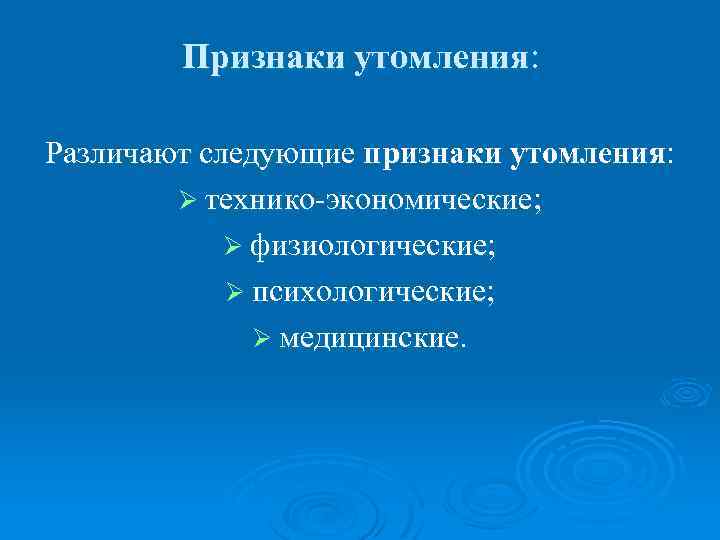 Признаки утомления:

Различают следующие признаки утомления:

➢ технико-экономические;

➢ физиологические;

➢ психологические;

➢ медицинские.